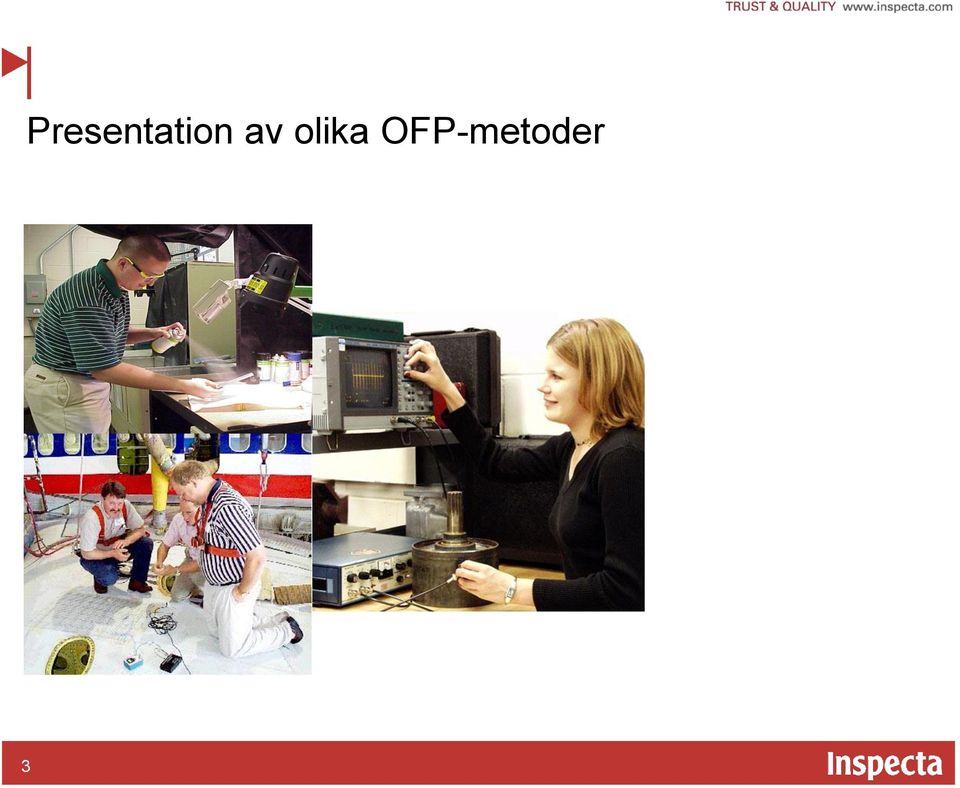 TRUST & QUALITY www.inspecta.com

Presentation av olika OFP-metoder

3

Inspecta